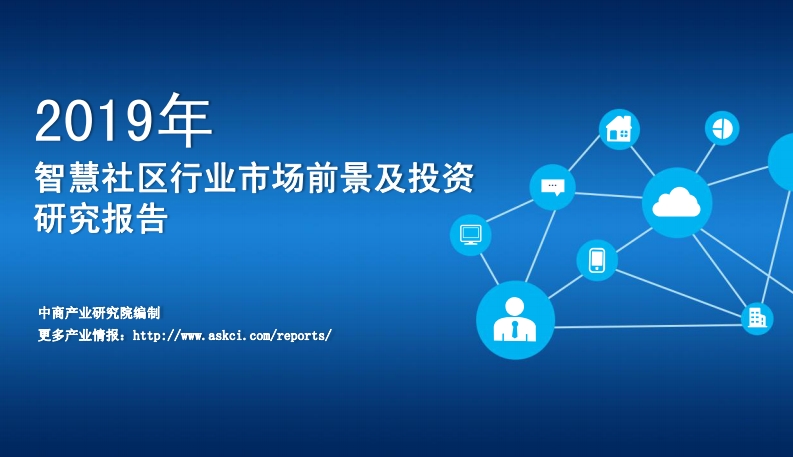 2019年
智慧社区行业市场前景及投资研究报告

中商产业研究院编制
更多产业情报：http://www.askci.com/reports/